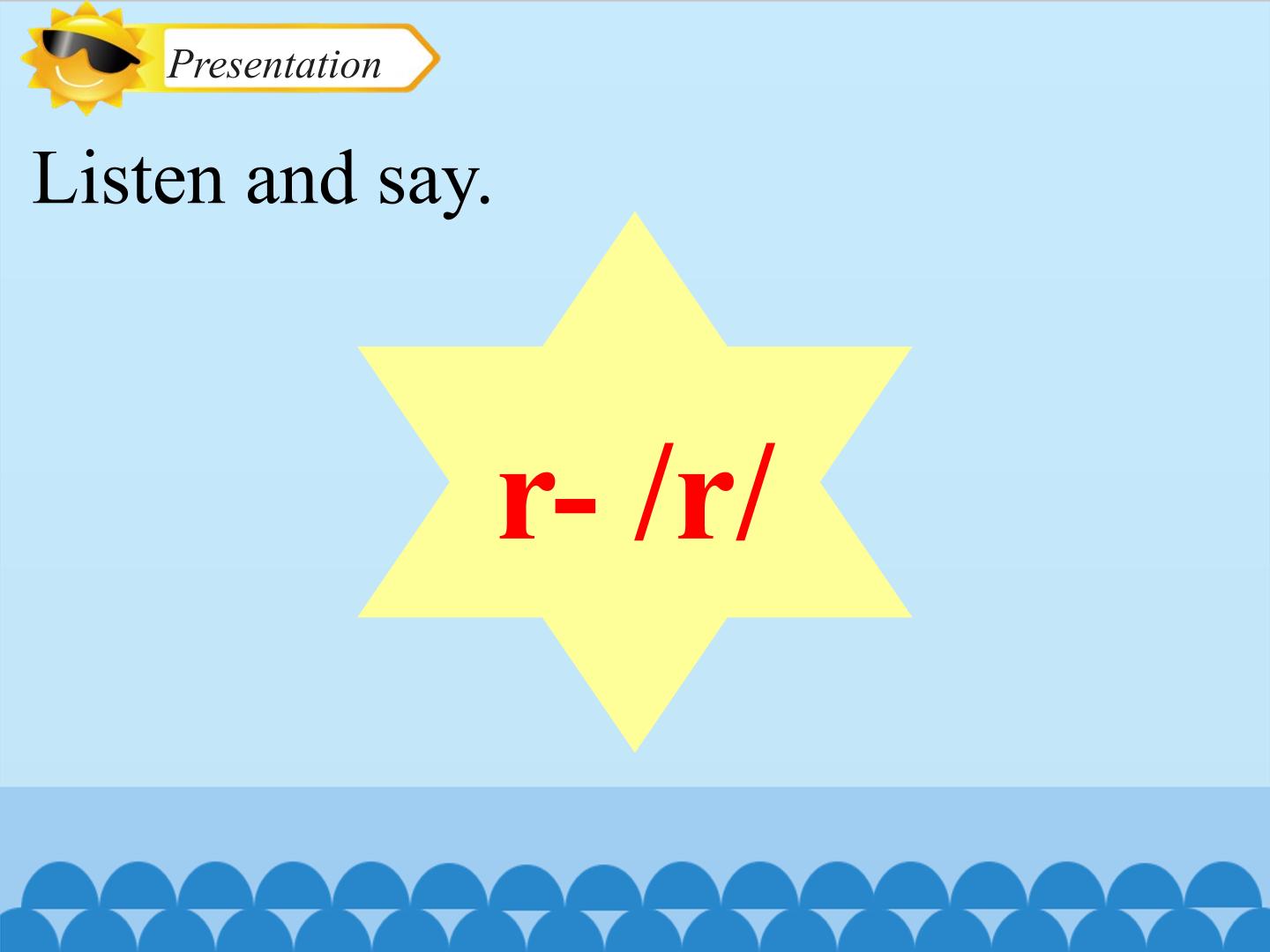 Presentation

Listen and say.

r- /r/